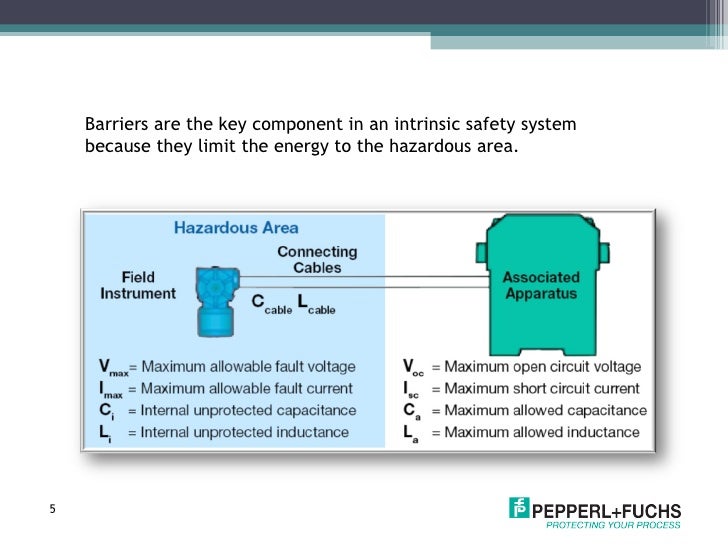 Barriers are the key component in an intrinsic safety system because they limit the energy to the hazardous area.

Hazardous Area

Field Instrument

Connecting Cables

$C_{cable}$ $L_{cable}$

Associated Apparatus

$V_{max}$ = Maximum allowable fault voltage
$I_{max}$ = Maximum allowable fault current
$C_i$ = Internal unprotected capacitance
$L_i$ = Internal unprotected inductance

$V_{oc}$ = Maximum open circuit voltage
$I_{sc}$ = Maximum short circuit current
$C_a$ = Maximum allowed capacitance
$L_a$ = Maximum allowed inductance

5

PEPPERL+FUCHS
PROTECTING YOUR PROCESS